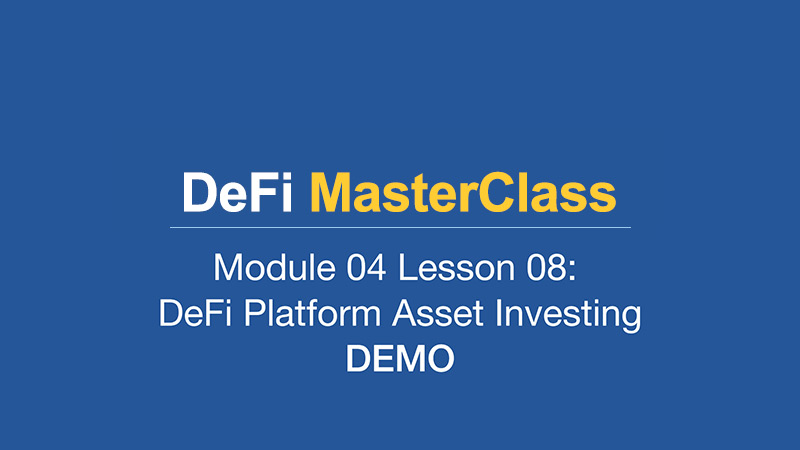 DeFi MasterClass

Module 04 Lesson 08:
DeFi Platform Asset Investing
DEMO